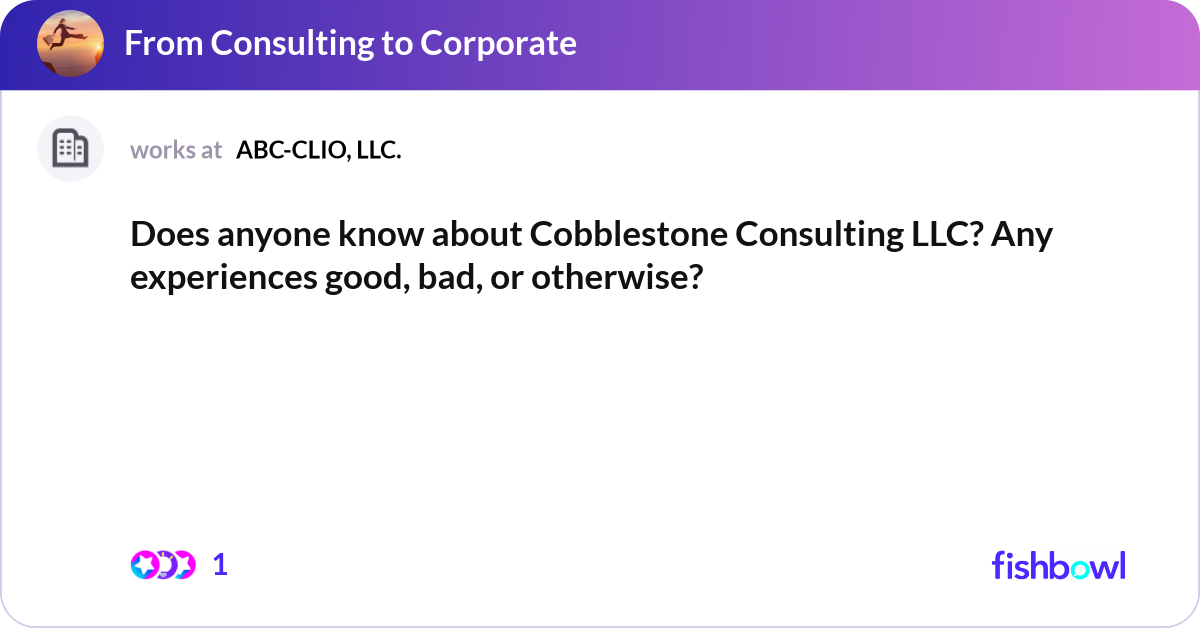 From Consulting to Corporate

works at ABC-CLIO, LLC.

Does anyone know about Cobblestone Consulting LLC? Any experiences good, bad, or otherwise?

1

fishbowl